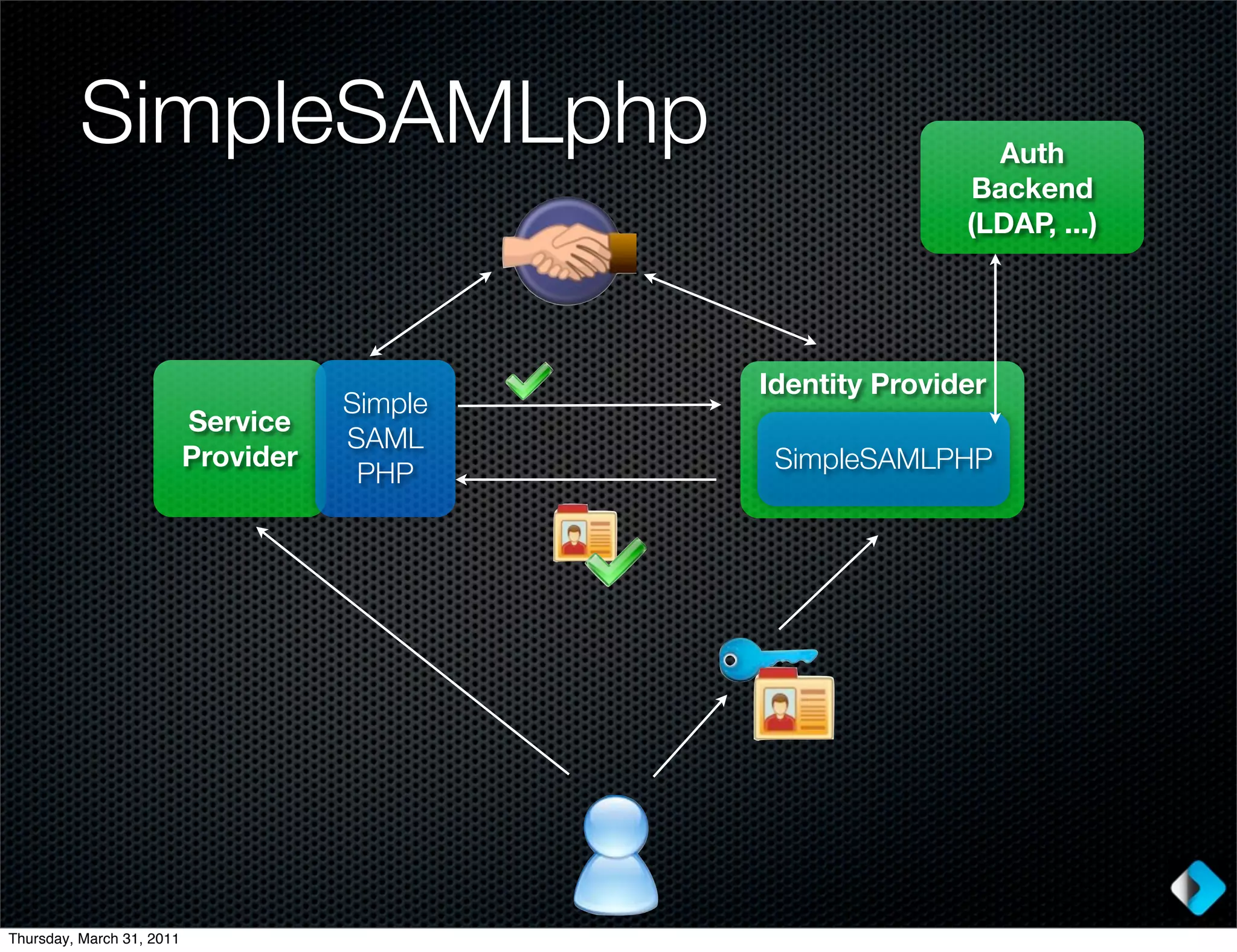 SimpleSAMLphp

Auth Backend (LDAP, ...)

Service Provider

Simple SAML PHP

Identity Provider

SimpleSAMLPHP

Thursday, March 31, 2011